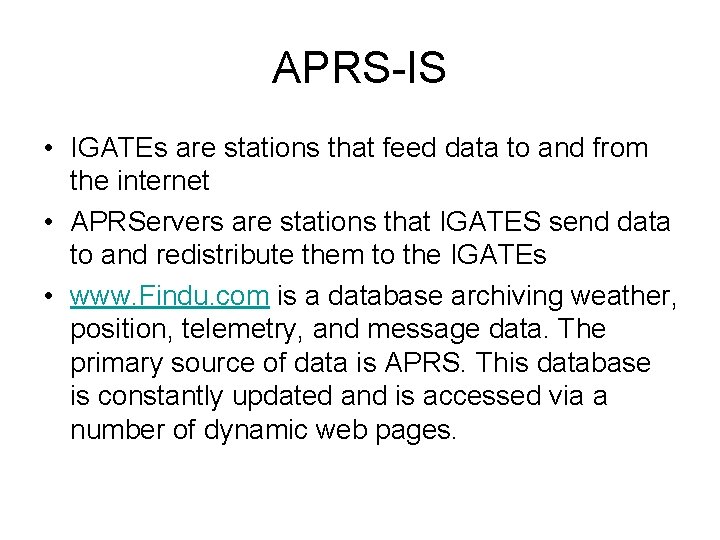 APRS-IS

• IGATEs are stations that feed data to and from the internet

• APRServers are stations that IGATES send data to and redistribute them to the IGATEs

• www.Findu.com is a database archiving weather, position, telemetry, and message data. The primary source of data is APRS. This database is constantly updated and is accessed via a number of dynamic web pages.